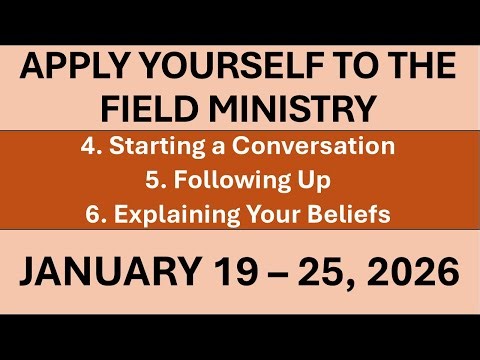 APPLY YOURSELF TO THE FIELD MINISTRY

4. Starting a Conversation
5. Following Up
6. Explaining Your Beliefs

JANUARY 19 – 25, 2026